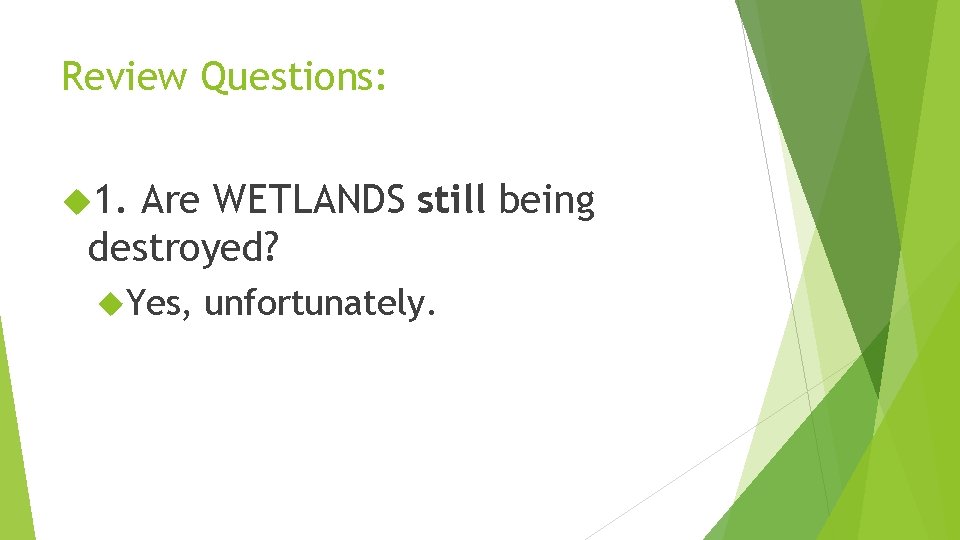 Review Questions:

1. Are WETLANDS still being destroyed?

Yes, unfortunately.